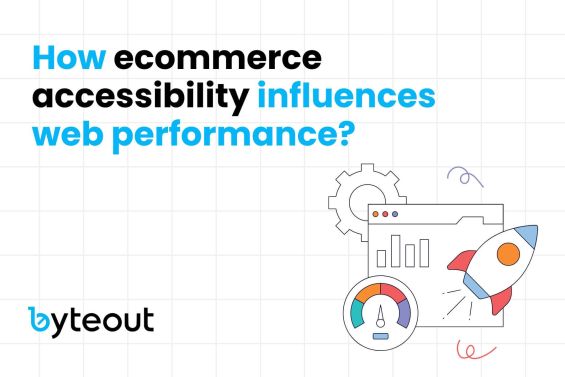 How ecommerce accessibility influences web performance?

byteout